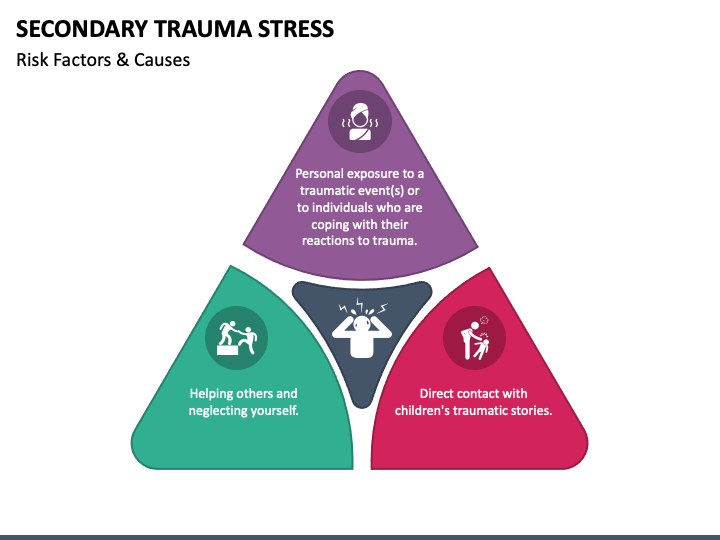 SECONDARY TRAUMA STRESS

Risk Factors & Causes

Personal exposure to a traumatic event(s) or to individuals who are coping with their reactions to trauma.

Helping others and neglecting yourself.

Direct contact with children's traumatic stories.